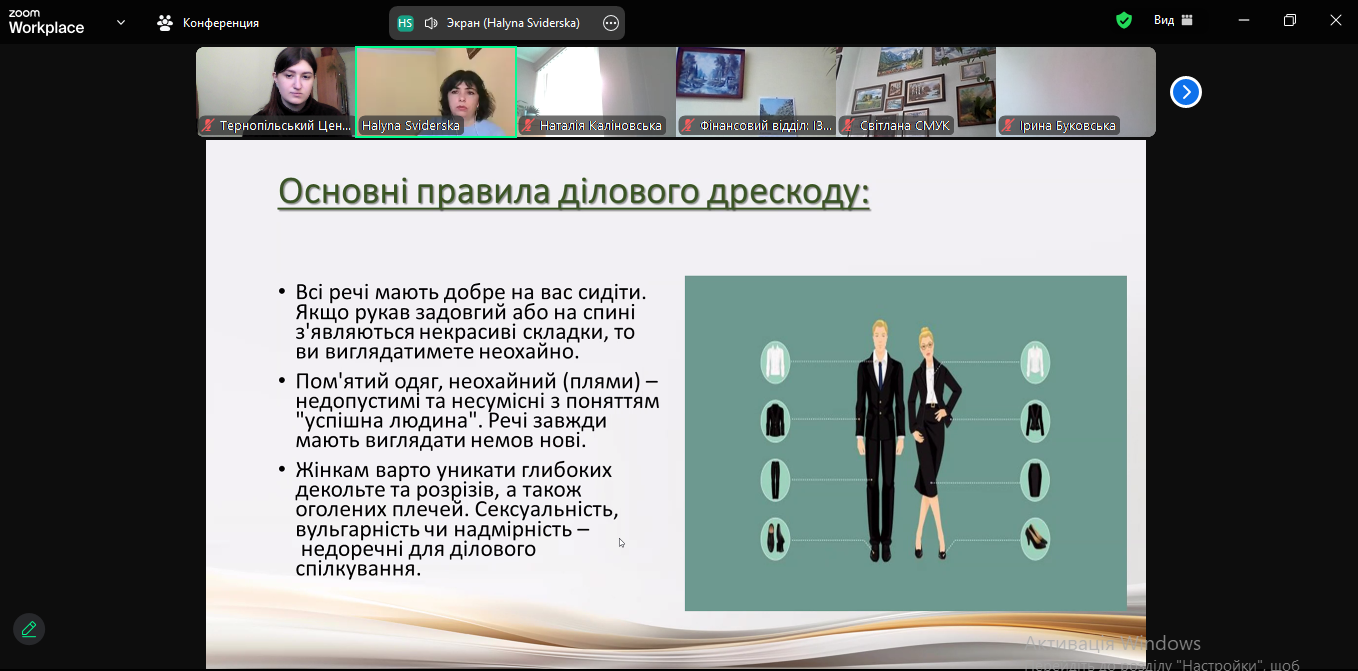 zoom
Workplace

Конференция

HS Экран (Halyna Sviderska)

Вид

Тернопільський Цен...
Halyna Sviderska
Наталія Каліновська
Фінансовий відділ: ІЗ...
Світлана СМУК
Ірина Буковська

Основні правила ділового дрескоду:

• Всі речі мають добре на вас сидіти. Якщо рукав задовгий або на спині з'являються некрасиві складки, то ви виглядатимете неохайно.

• Пом'ятий одяг, неохайний (плями) – недопустимі та несумісні з поняттям "успішна людина". Речі завжди мають виглядати немов нові.

• Жінкам варто уникати глибоких декольте та розрізів, а також оголених плечей. Сексуальність, вульгарність чи надмірність – недоречні для ділового спілкування.

Активація Windows
Перейдіть до розділу "Настройки", щоб